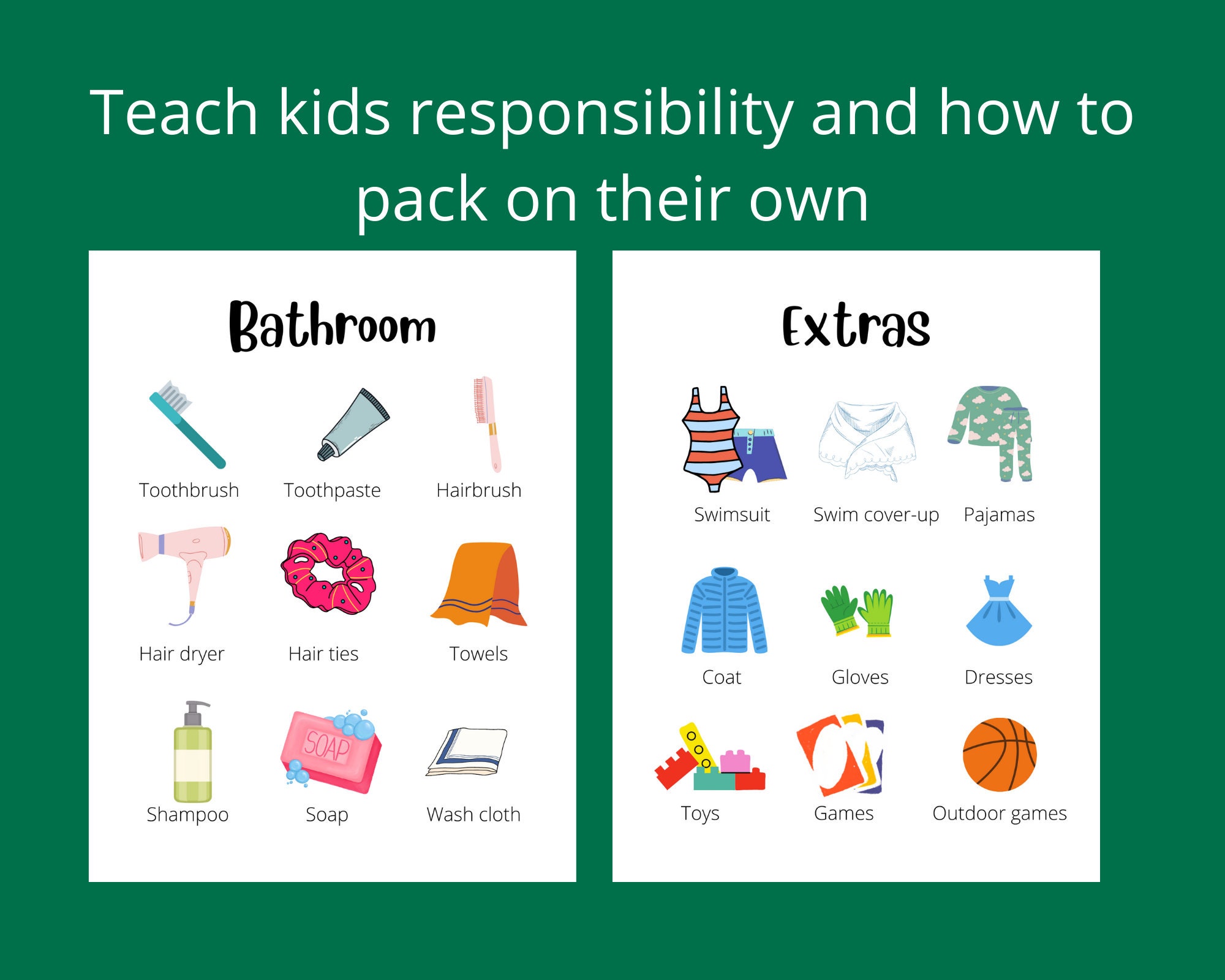 Teach kids responsibility and how to pack on their own

Bathroom

Toothbrush
Toothpaste
Hairbrush
Hair dryer
Hair ties
Towels
Shampoo
SOAP
Soap
Wash cloth

Extras

Swimsuit
Swim cover-up
Pajamas
Coat
Gloves
Dresses
Toys
Games
Outdoor games